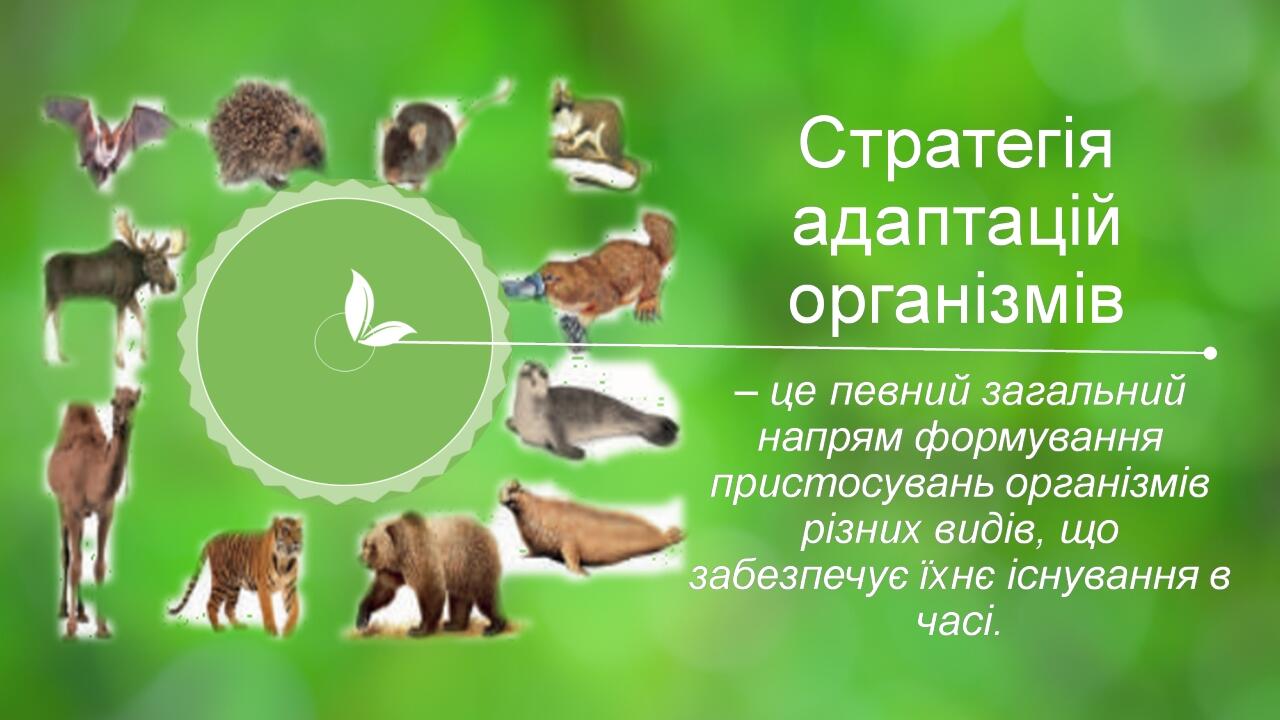 Стратегія адаптацій організмів

– це певний загальний напрям формування пристосувань організмів різних видів, що забезпечує їхнє існування в часі.